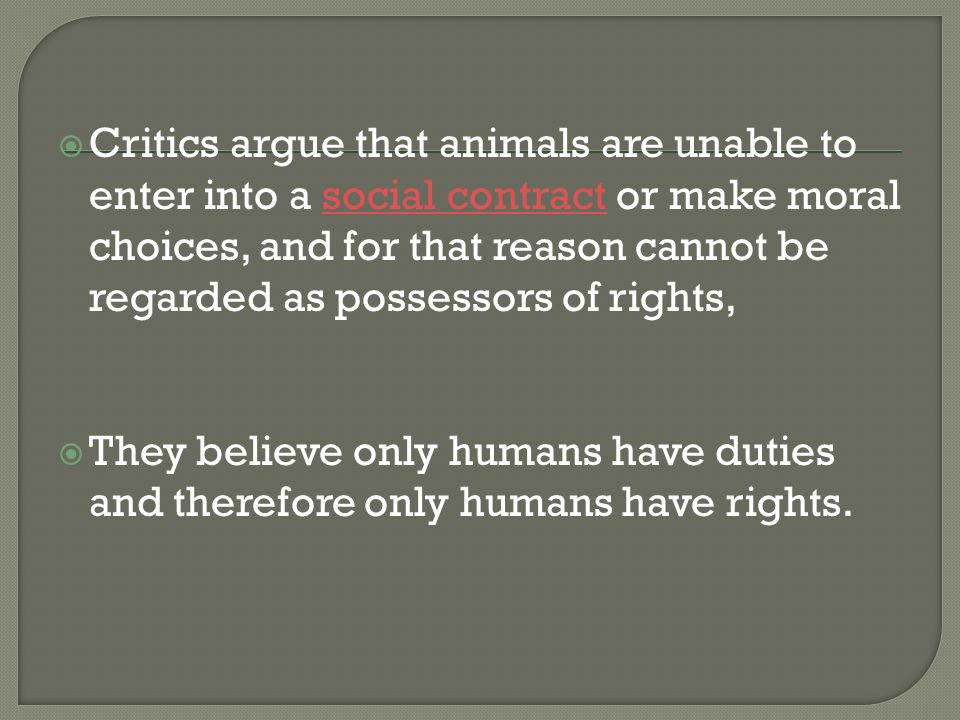 Critics argue that animals are unable to enter into a social contract or make moral choices, and for that reason cannot be regarded as possessors of rights,

They believe only humans have duties and therefore only humans have rights.